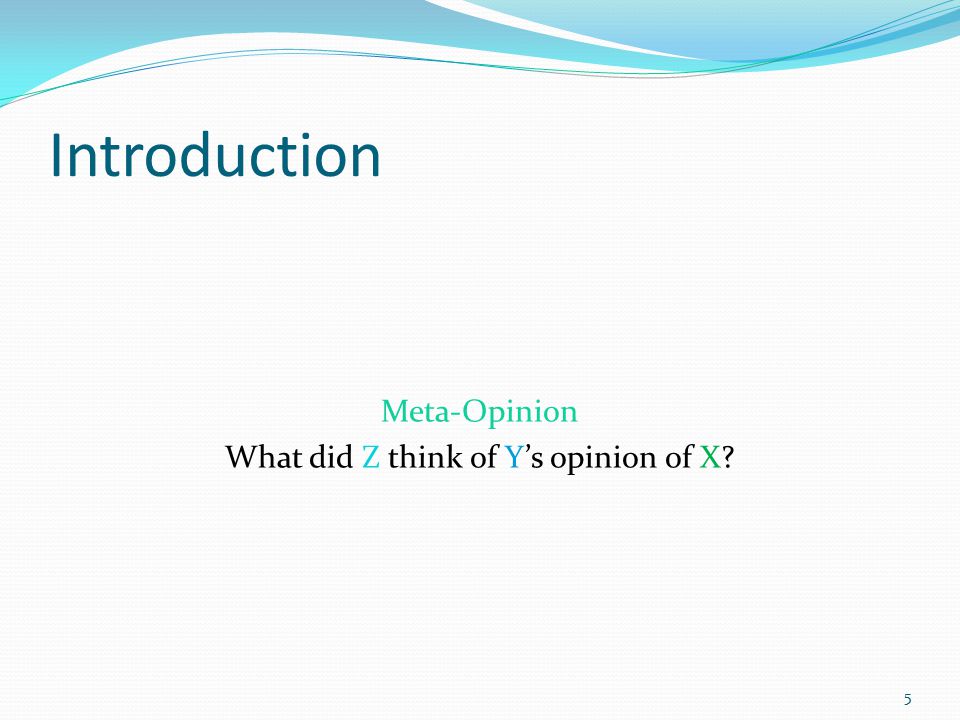 Introduction

Meta-Opinion
What did Z think of Y’s opinion of X?

5